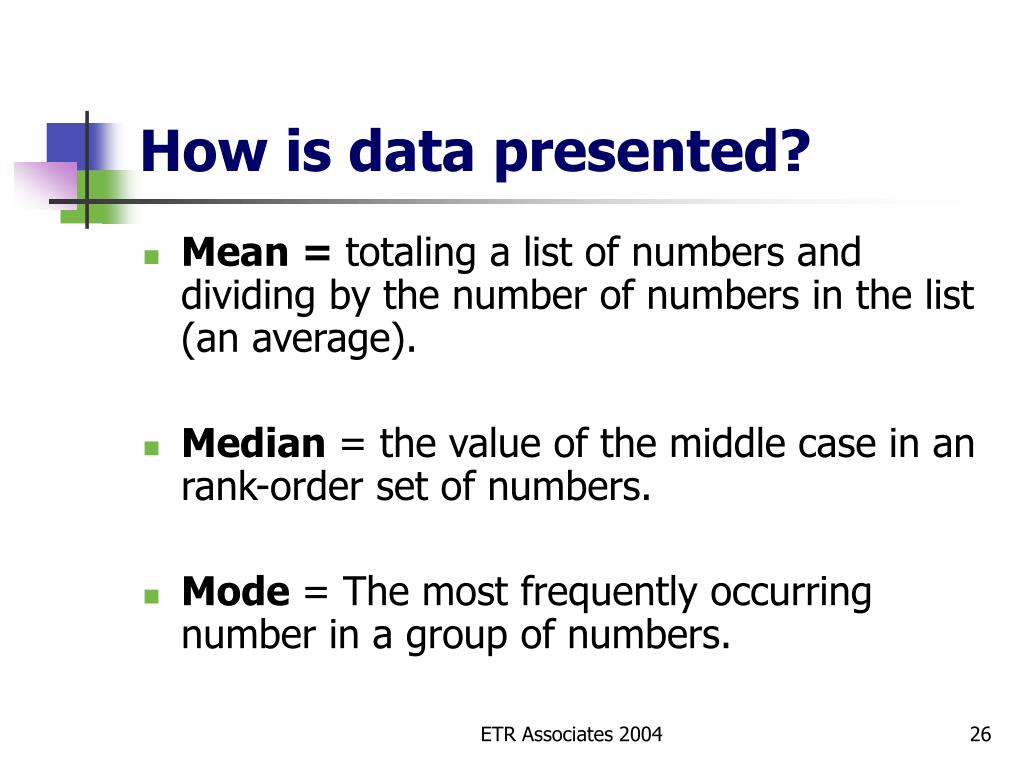 How is data presented?

Mean = totaling a list of numbers and dividing by the number of numbers in the list (an average).

Median = the value of the middle case in an rank-order set of numbers.

Mode = The most frequently occurring number in a group of numbers.

ETR Associates 2004

26